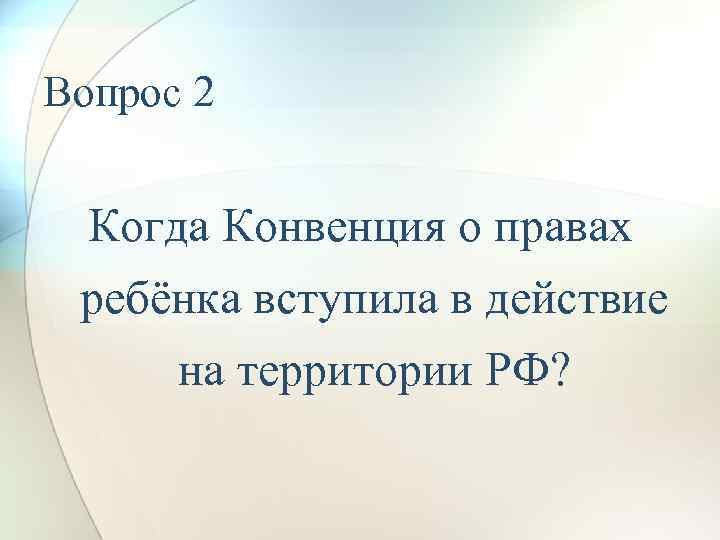 Вопрос 2

Когда Конвенция о правах ребёнка вступила в действие на территории РФ?